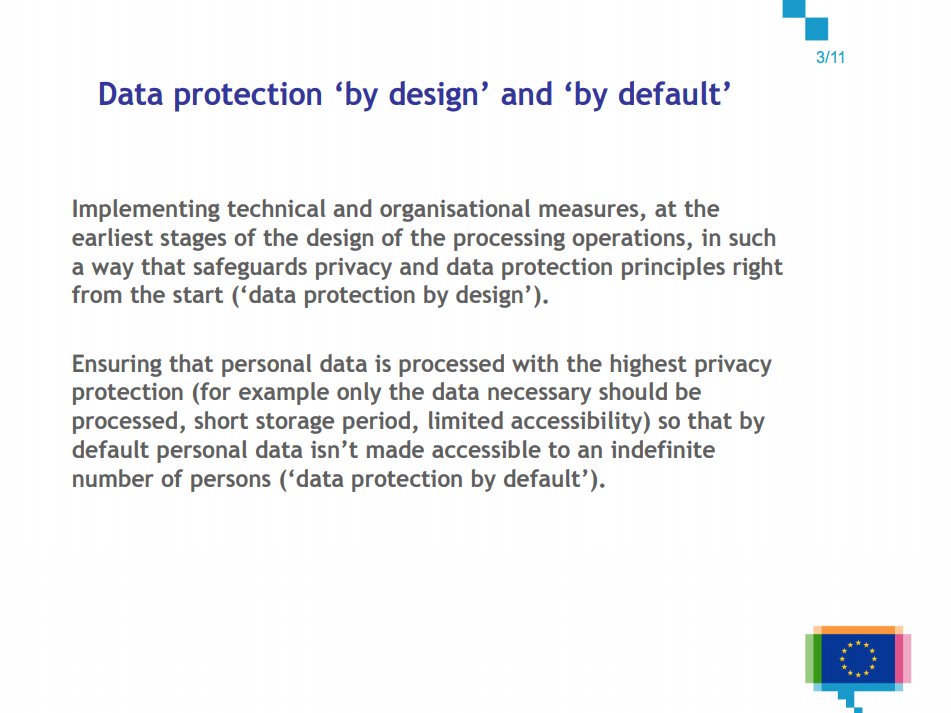 3/11

Data protection ‘by design’ and ‘by default’

Implementing technical and organisational measures, at the earliest stages of the design of the processing operations, in such a way that safeguards privacy and data protection principles right from the start (‘data protection by design’).

Ensuring that personal data is processed with the highest privacy protection (for example only the data necessary should be processed, short storage period, limited accessibility) so that by default personal data isn’t made accessible to an indefinite number of persons (‘data protection by default’).